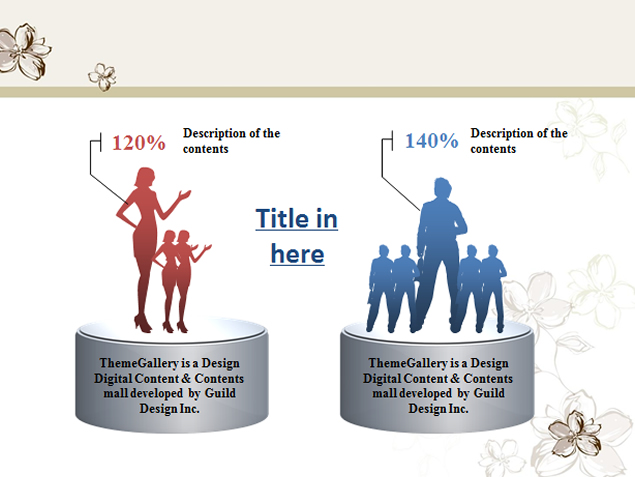 120%

Description of the contents

Title in here

140%

Description of the contents

ThemeGallery is a Design Digital Content & Contents mall developed by Guild Design Inc.

ThemeGallery is a Design Digital Content & Contents mall developed by Guild Design Inc.